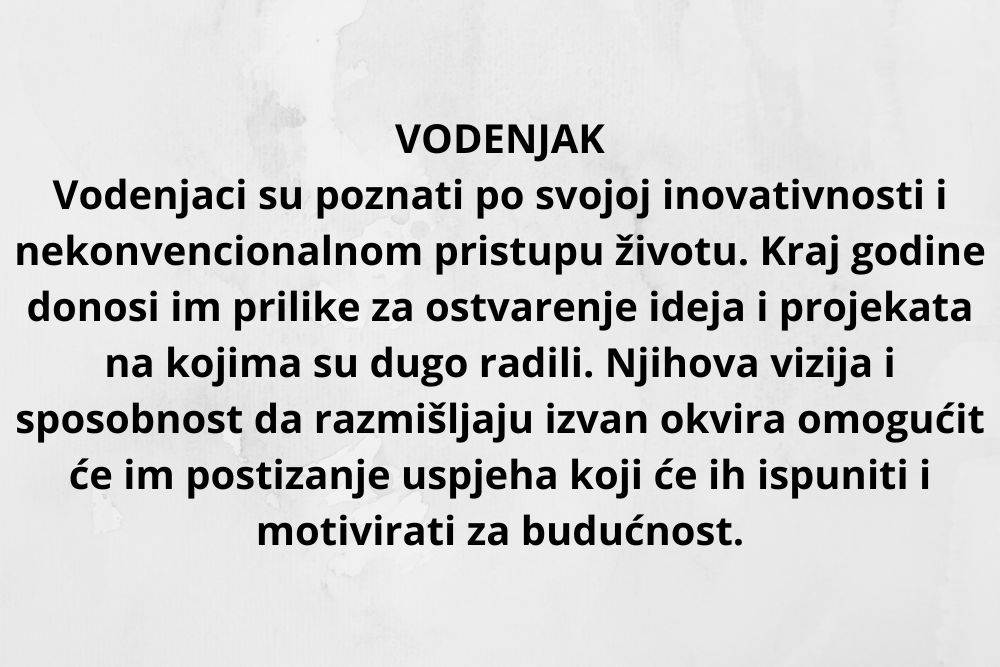 VODENJAK
Vodenjaci su poznati po svojoj inovativnosti i nekonvencionalnom pristupu životu. Kraj godine donosi im prilike za ostvarenje ideja i projekata na kojima su dugo radili. Njihova vizija i sposobnost da razmišljaju izvan okvira omogućit će im postizanje uspjeha koji će ih ispuniti i motivirati za budućnost.